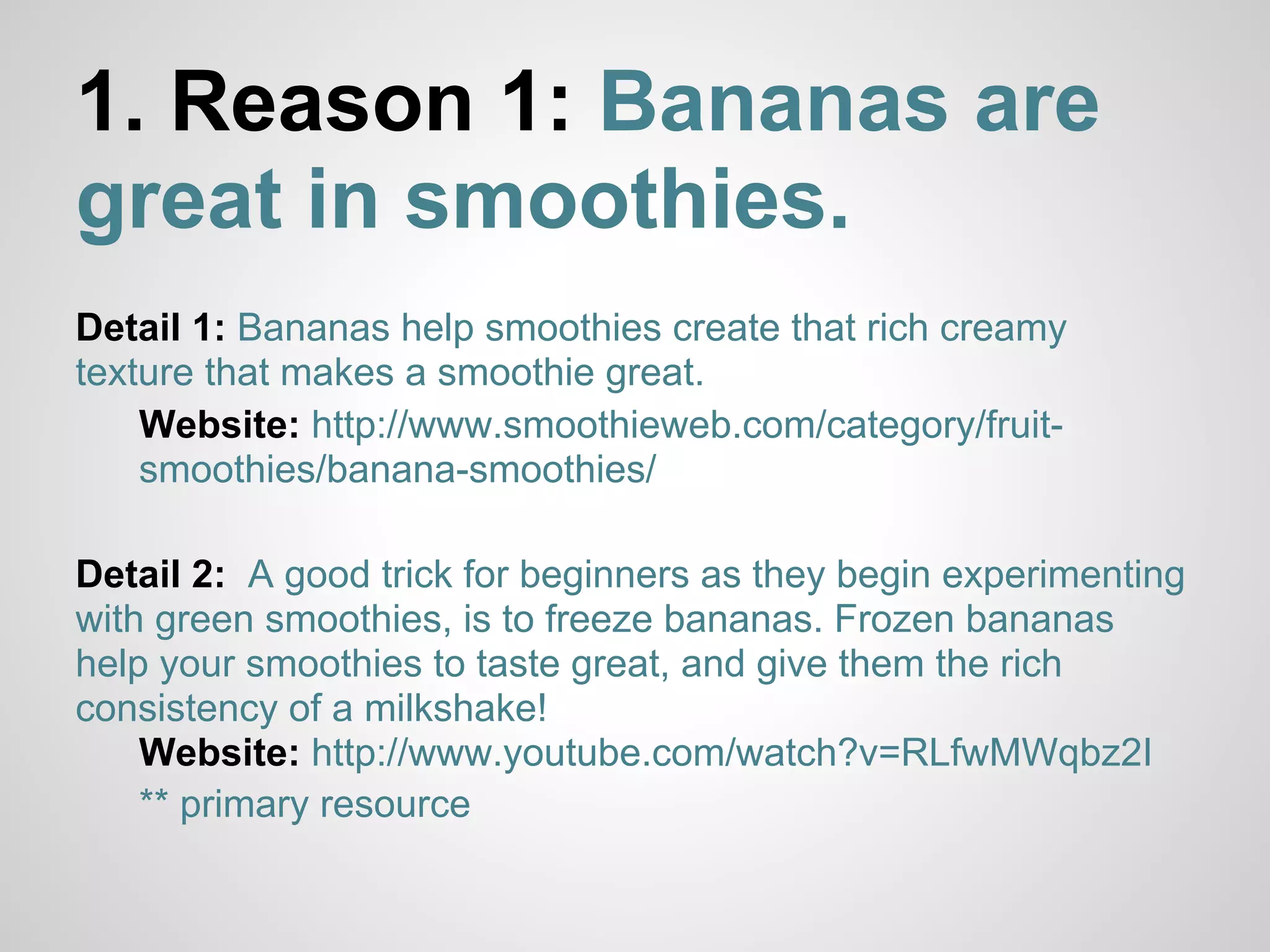 1. Reason 1: Bananas are great in smoothies.

Detail 1: Bananas help smoothies create that rich creamy texture that makes a smoothie great.

Website: http://www.smoothieweb.com/category/fruit-smoothies/banana-smoothies/

Detail 2: A good trick for beginners as they begin experimenting with green smoothies, is to freeze bananas. Frozen bananas help your smoothies to taste great, and give them the rich consistency of a milkshake!

Website: http://www.youtube.com/watch?v=RLfwMWqbz2I

** primary resource